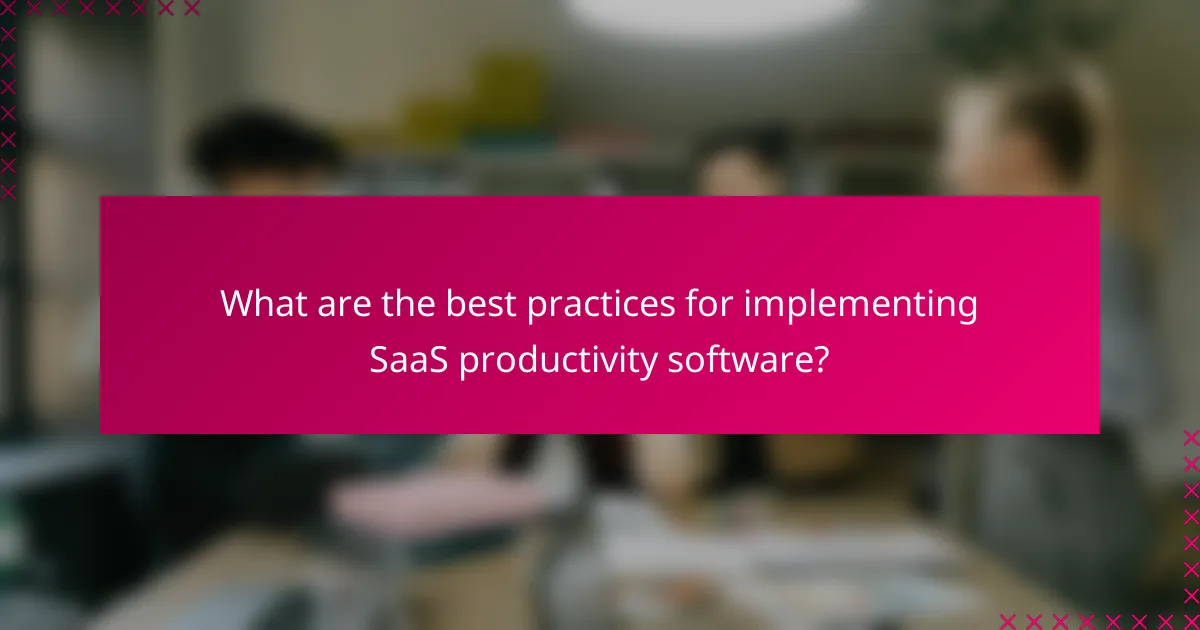 What are the best practices for implementing SaaS productivity software?